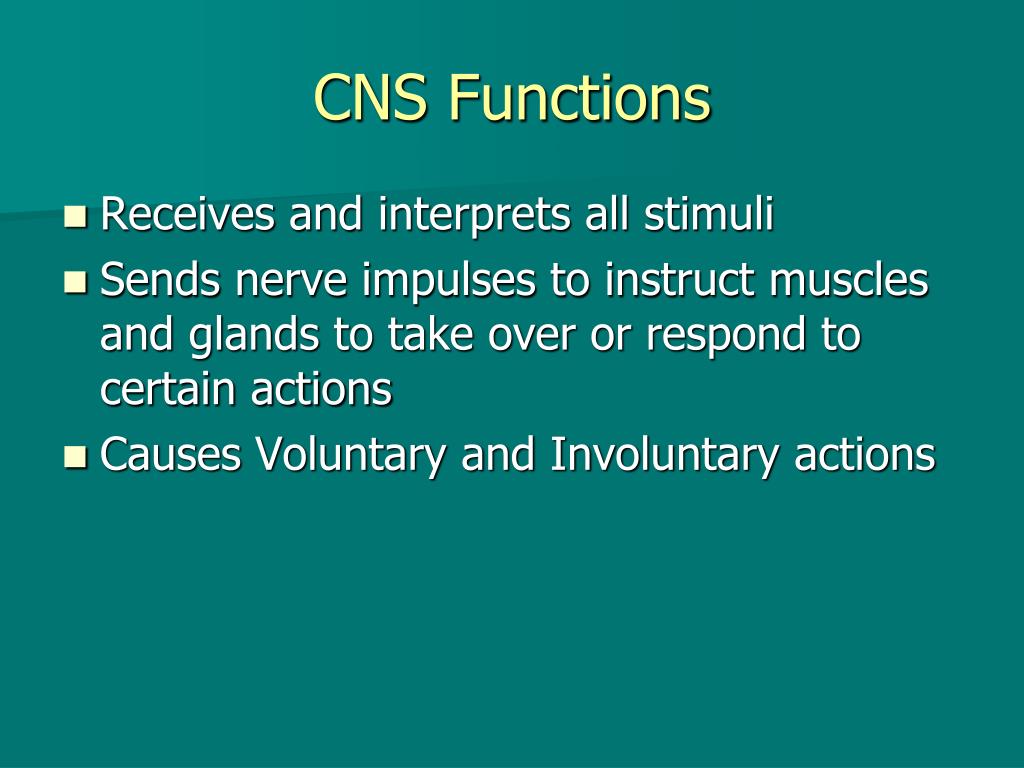 CNS Functions

- Receives and interprets all stimuli
- Sends nerve impulses to instruct muscles and glands to take over or respond to certain actions
- Causes Voluntary and Involuntary actions